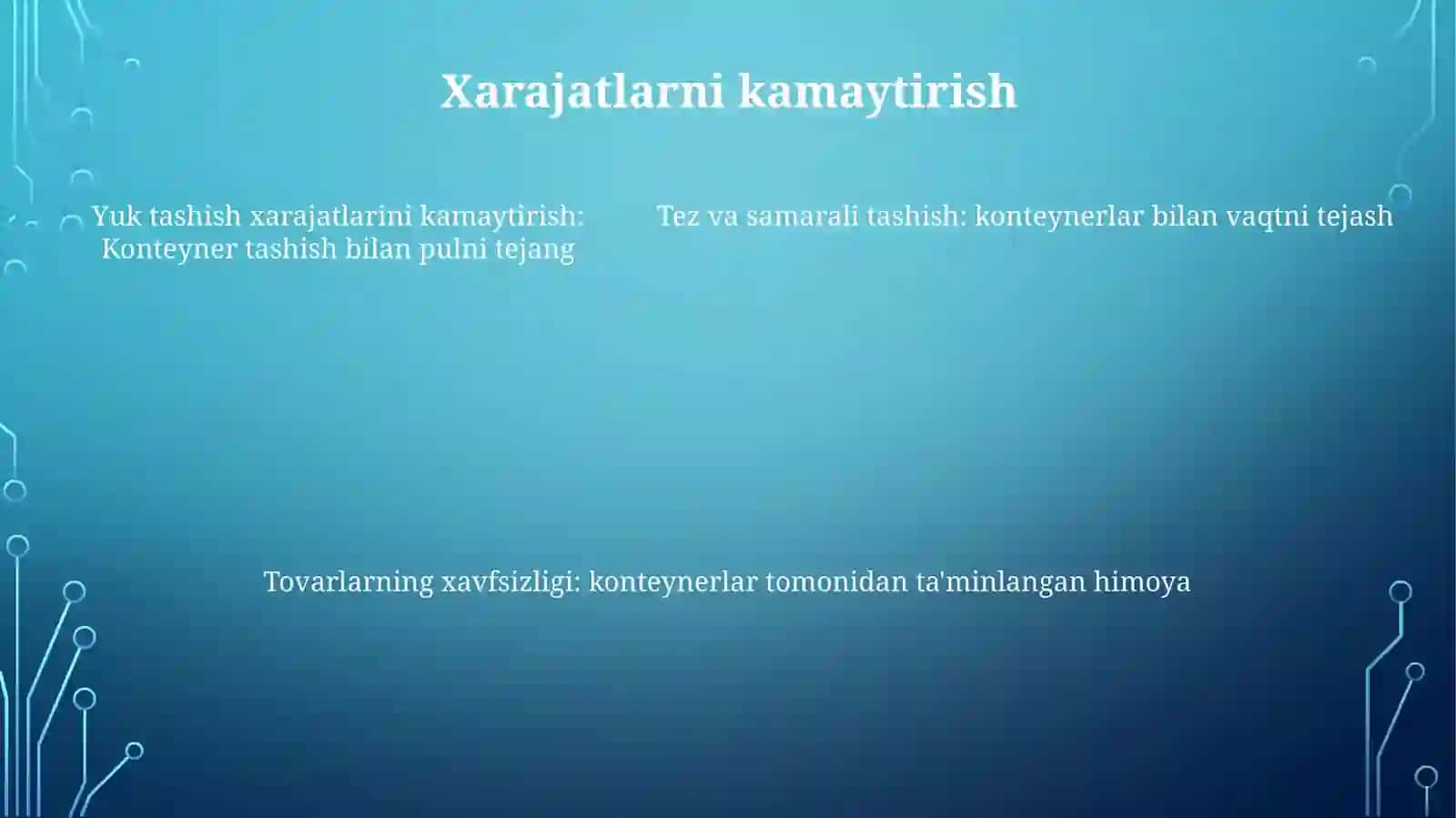 Xarajatlarni kamaytirish

Yuk tashish xarajatlarini kamaytirish: Konteyner tashish bilan pulni tejang

Tez va samarali tashish: konteynerlar bilan vaqtni tejash

Tovarlarning xavfsizligi: konteynerlar tomonidan ta'minlangan himoya